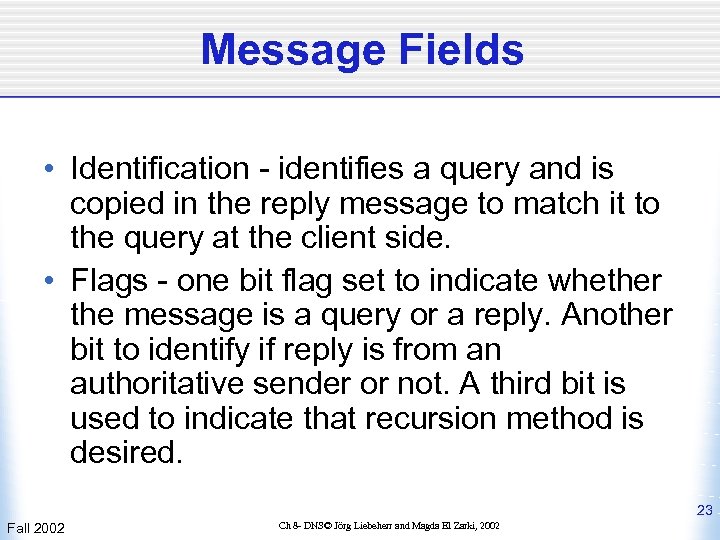 Message Fields

• Identification - identifies a query and is copied in the reply message to match it to the query at the client side.

• Flags - one bit flag set to indicate whether the message is a query or a reply. Another bit to identify if reply is from an authoritative sender or not. A third bit is used to indicate that recursion method is desired.

Fall 2002

Ch 8- DNS© Jörg Liebeherr and Magda El Zarki, 2002

23